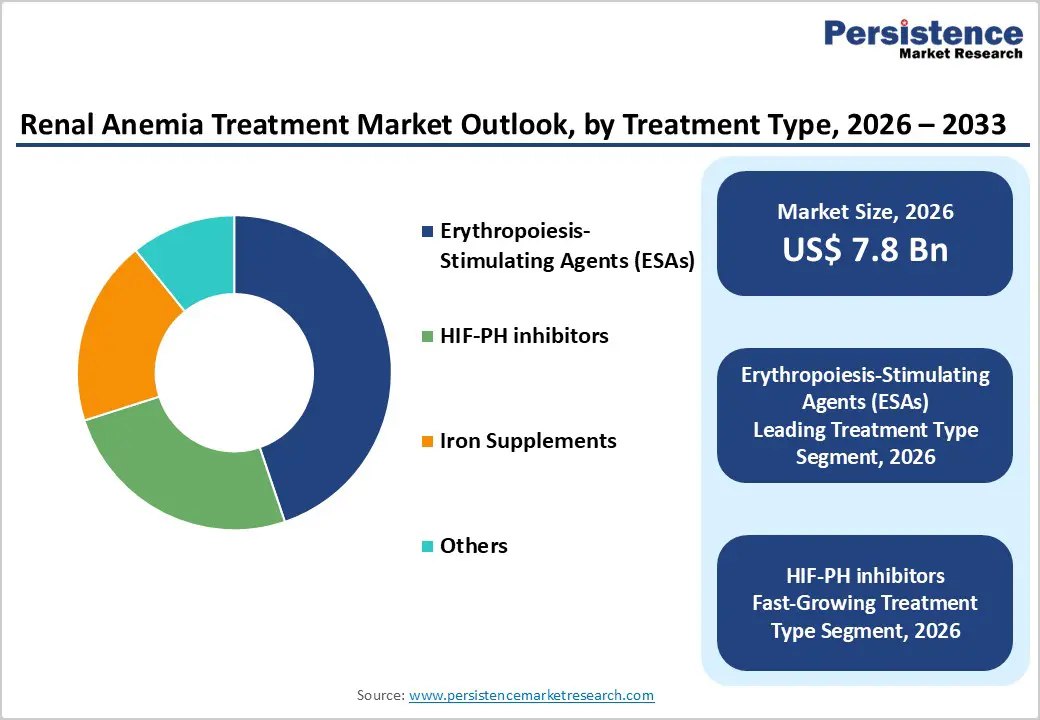 Persistence
Market Research

Renal Anemia Treatment Market Outlook, by Treatment Type, 2026 – 2033

Erythropoiesis-Stimulating Agents (ESAs)

HIF-PH inhibitors

Iron Supplements

Others

Market Size, 2026
US$ 7.8 Bn

Erythropoiesis-Stimulating Agents (ESAs)
Leading Treatment Type Segment, 2026

HIF-PH inhibitors
Fast-Growing Treatment Type Segment, 2026

Source: www.persistencemarketresearch.com